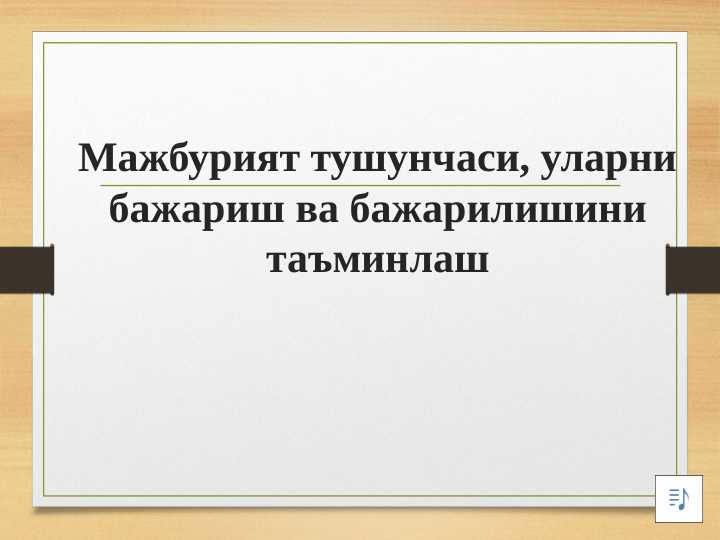 Мажбурият тушунчаси, уларни бажариш ва бажарилишини таъминлаш